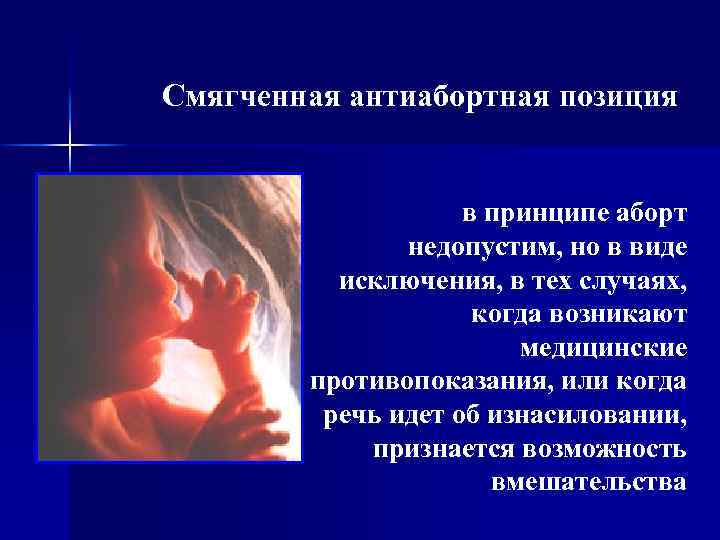 Смягченная антиабортная позиция

в принципе аборт недопустим, но в виде исключения, в тех случаях, когда возникают медицинские противопоказания, или когда речь идет об изнасиловании, признается возможность вмешательства